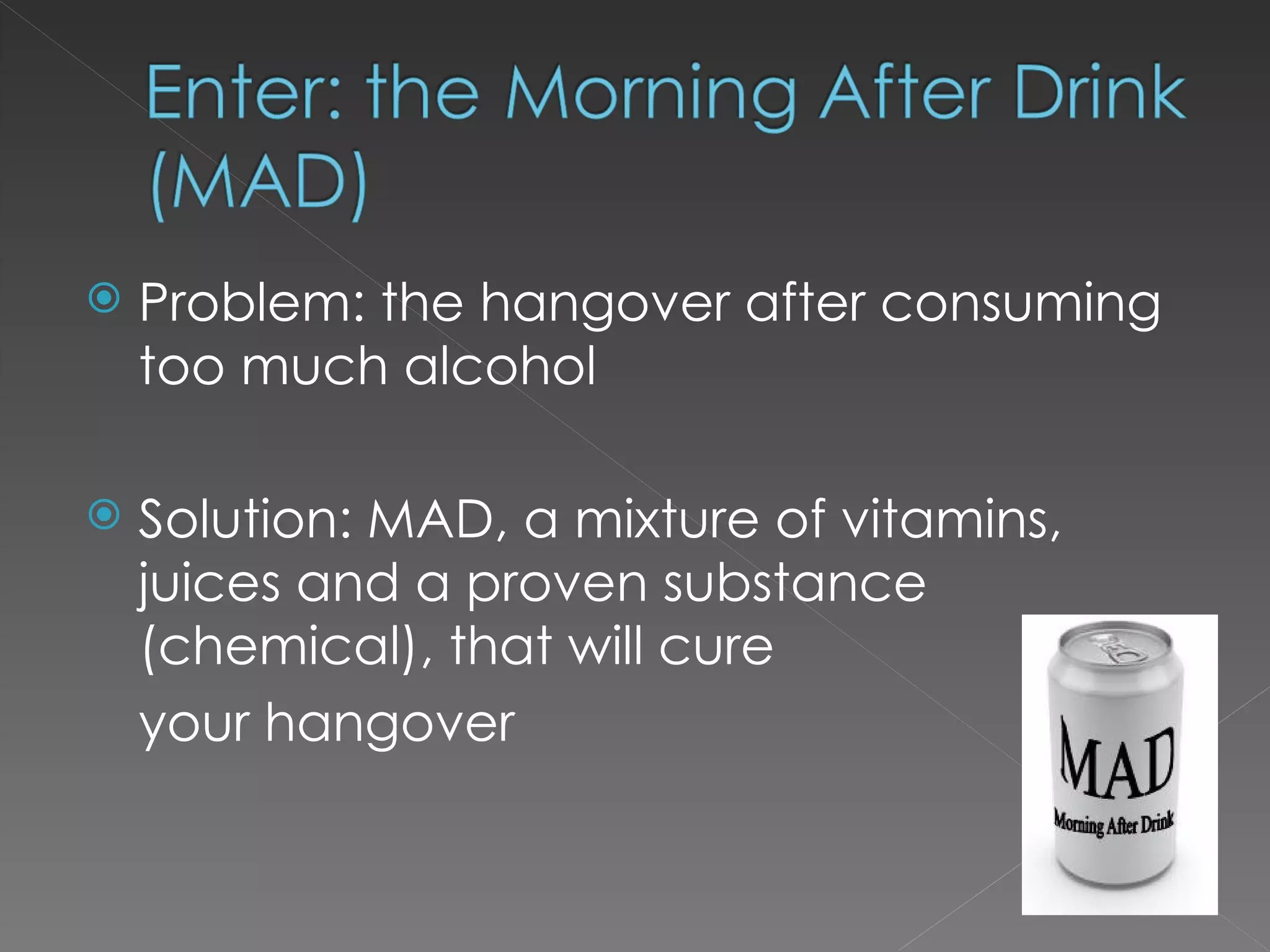 Enter: the Morning After Drink (MAD)

Problem: the hangover after consuming too much alcohol

Solution: MAD, a mixture of vitamins, juices and a proven substance (chemical), that will cure your hangover

MAD
Morning After Drink